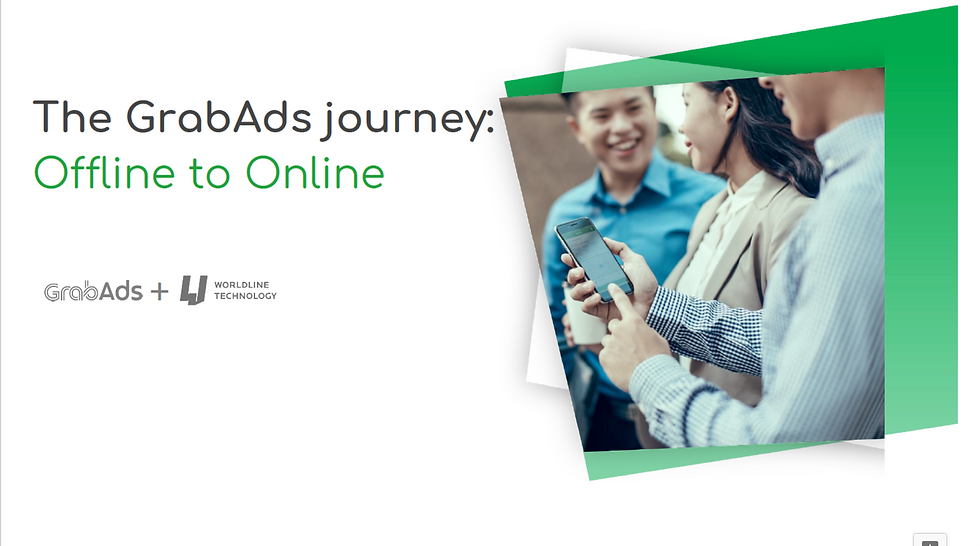 The GrabAds journey:
Offline to Online

GrabAds + WORLDLINE TECHNOLOGY